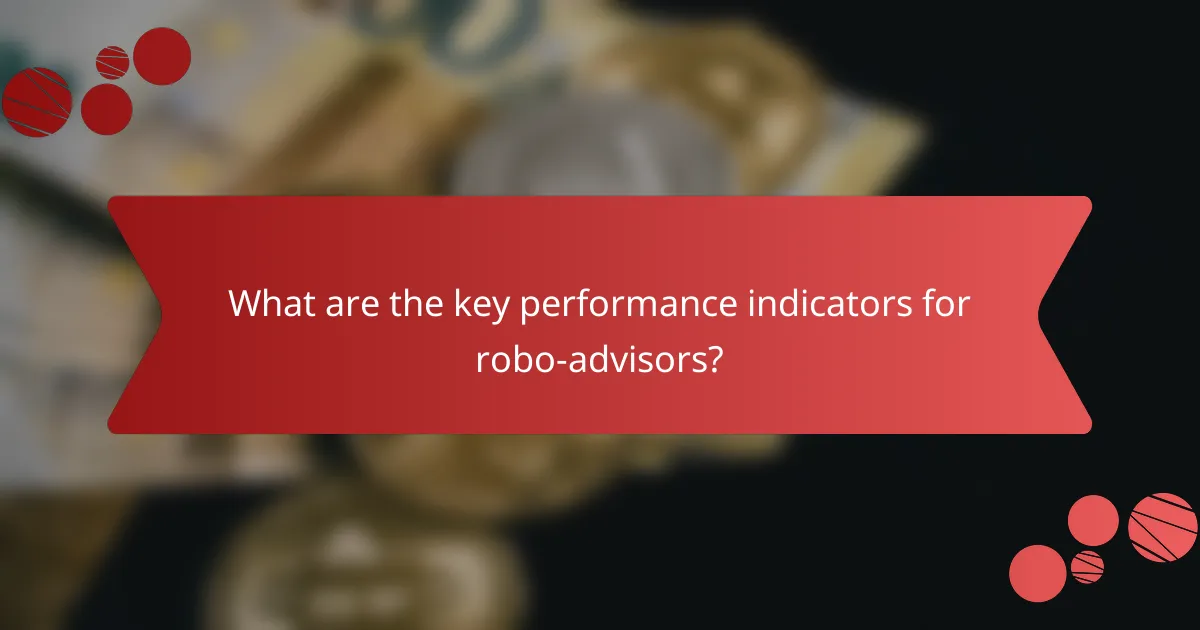 What are the key performance indicators for robo-advisors?